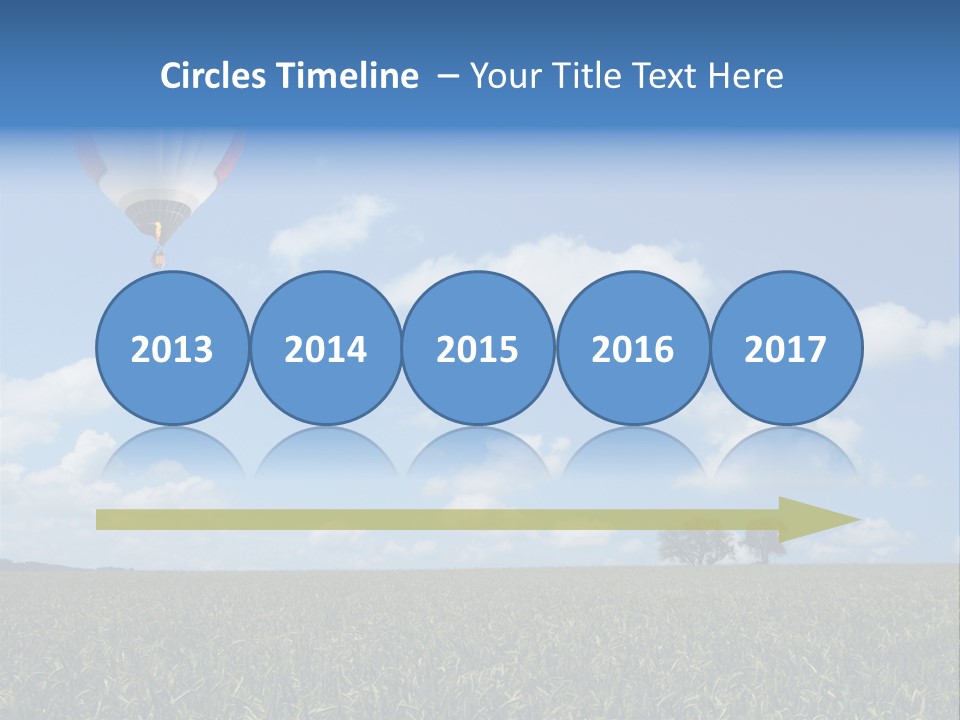 Circles Timeline – Your Title Text Here

2013

2014

2015

2016

2017